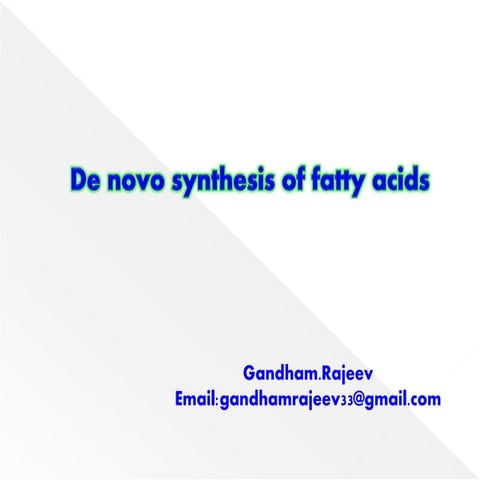 De novo synthesis of fatty acids

Gandham.Rajeev
Email:gandhamrajeev33@gmail.com